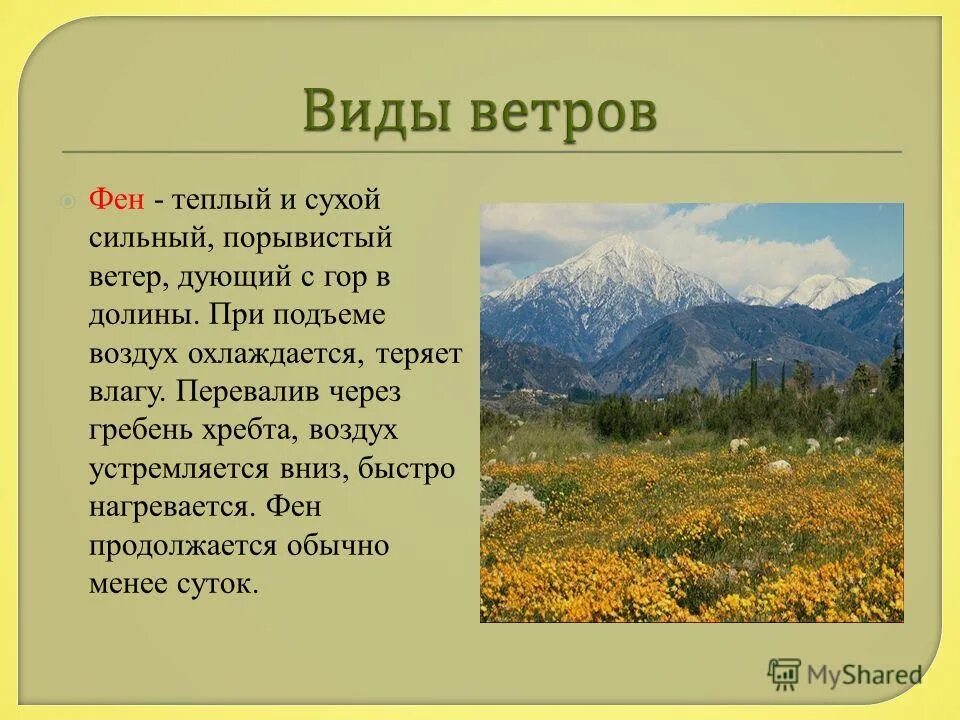 Виды ветров

Фен - теплый и сухой сильный, порывистый ветер, дующий с гор в долины. При подъеме воздух охлаждается, теряет влагу. Перевалив через гребень хребта, воздух устремляется вниз, быстро нагревается. Фен продолжается обычно менее суток.

MyShared